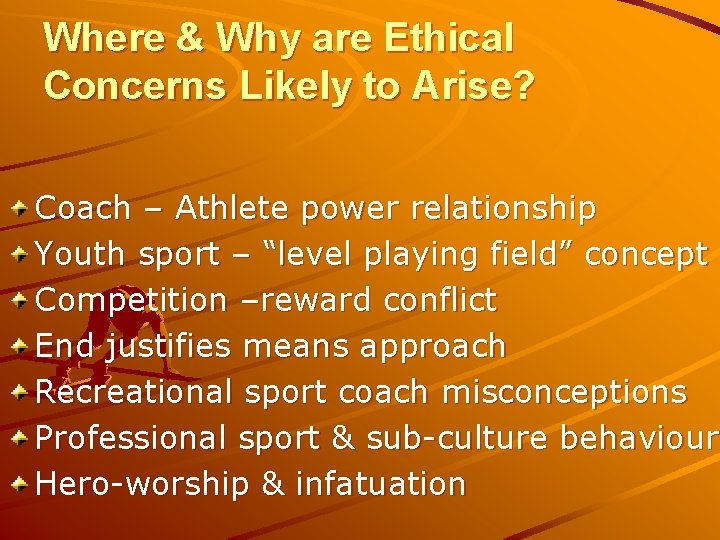 Where & Why are Ethical Concerns Likely to Arise?

Coach – Athlete power relationship
Youth sport – “level playing field” concept
Competition –reward conflict
End justifies means approach
Recreational sport coach misconceptions
Professional sport & sub-culture behaviour
Hero-worship & infatuation